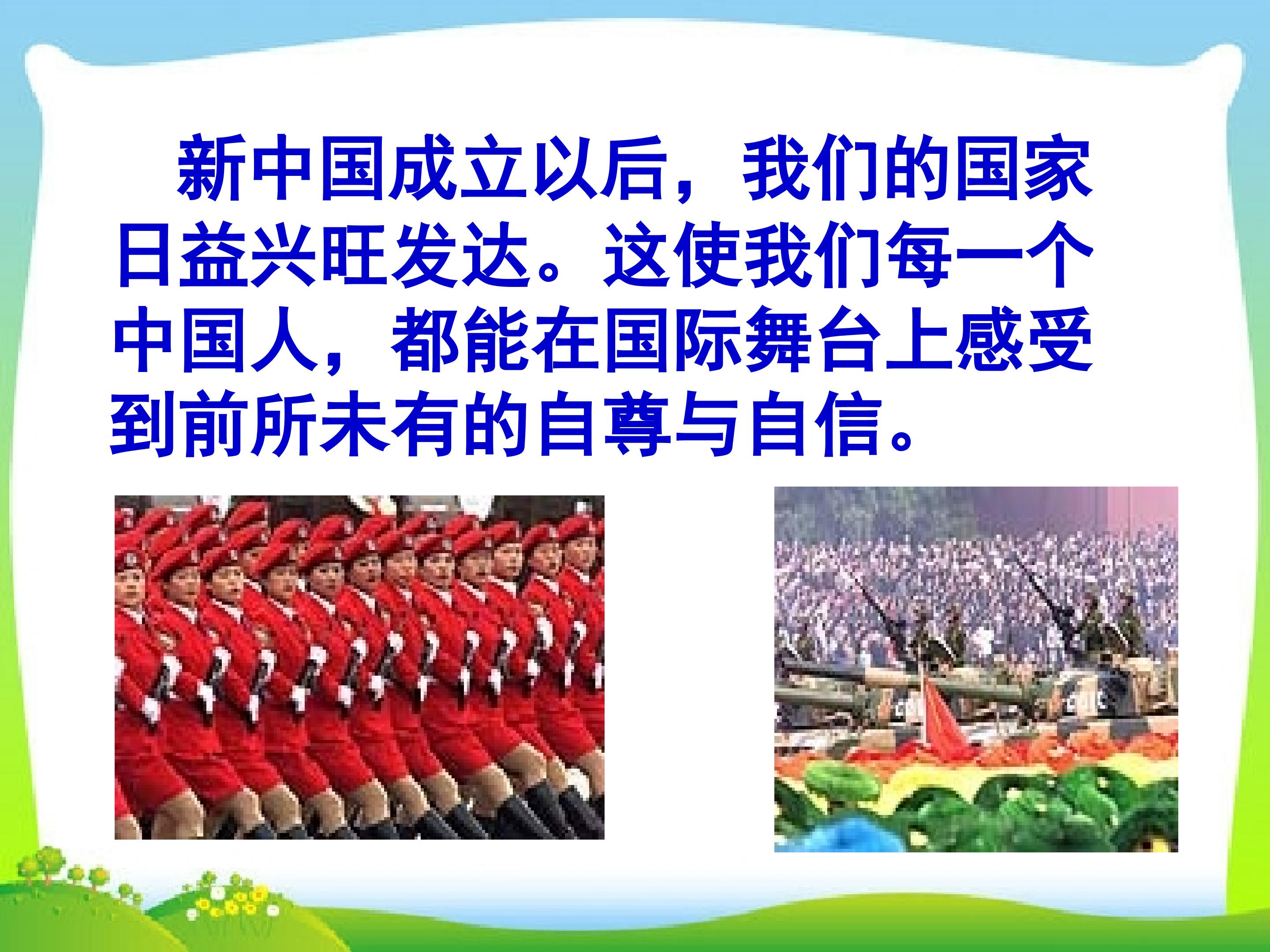 新中国成立以后，我们的国家日益兴旺发达。这使我们每一个中国人，都能在国际舞台上感受到前所未有的自尊与自信。